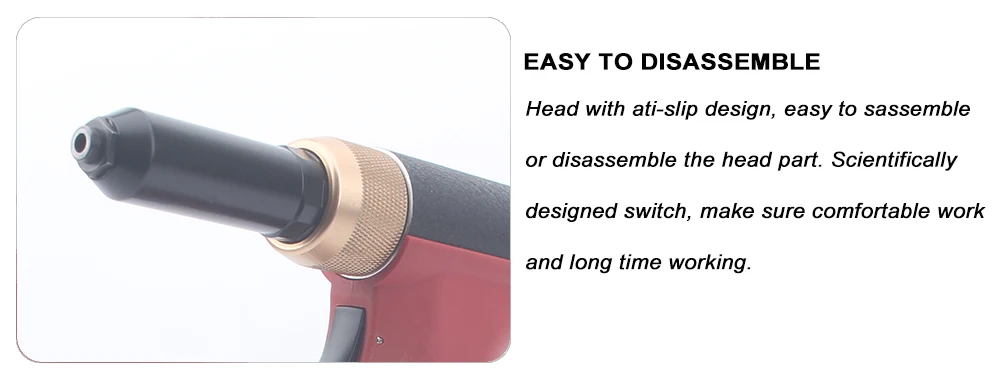 EASY TO DISASSEMBLE

Head with ati-slip design, easy to sassemble or disassemble the head part. Scientifically designed switch, make sure comfortable work and long time working.